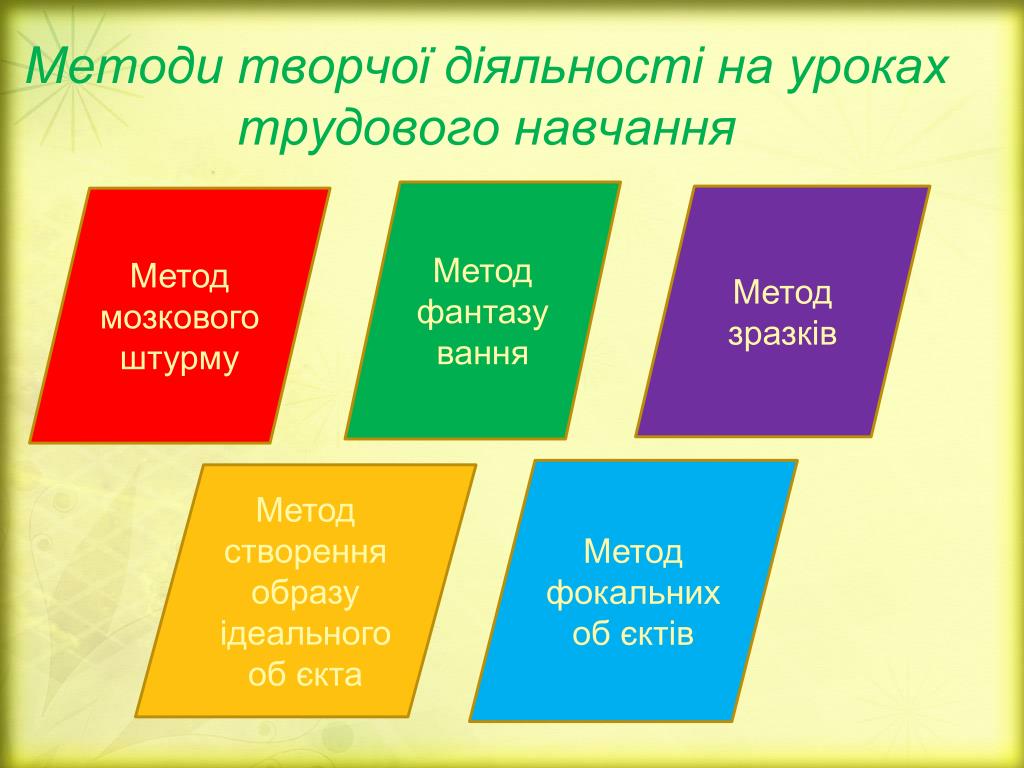 Методи творчої діяльності на уроках трудового навчання

Метод мозкового штурму

Метод фантазу вання

Метод зразків

Метод створення образу ідеального об єкта

Метод фокальних об єктів